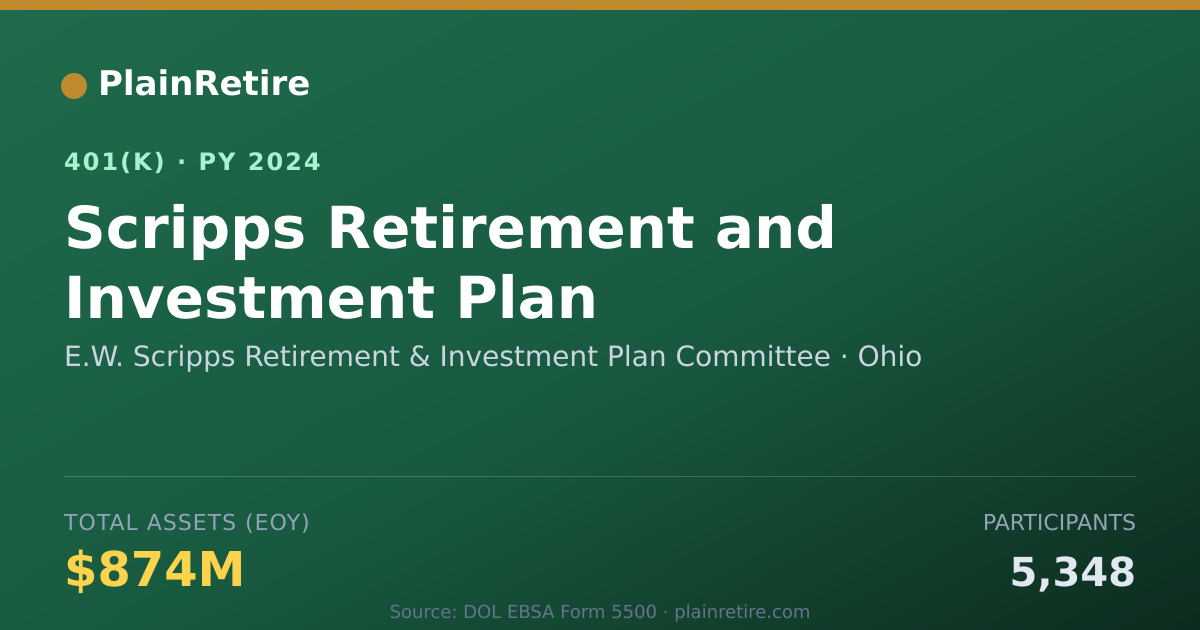 PlainRetire

401(K) · PY 2024

Scripps Retirement and Investment Plan

E.W. Scripps Retirement & Investment Plan Committee · Ohio

TOTAL ASSETS (EOY)

$874M

PARTICIPANTS

5,348

Source: DOL EBSA Form 5500 · plainretire.com